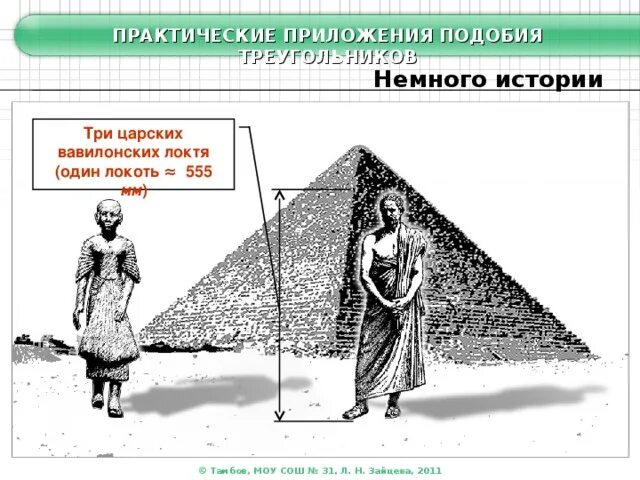 ПРАКТИЧЕСКИЕ ПРИЛОЖЕНИЯ ПОДОБИЯ ТРЕУГОЛЬНИКОВ

Немного истории

Три царских вавилонских локтя (один локоть ≈ 555 мм)

© Тамбов, МОУ СОШ № 31, Л. Н. Зайцева, 2011